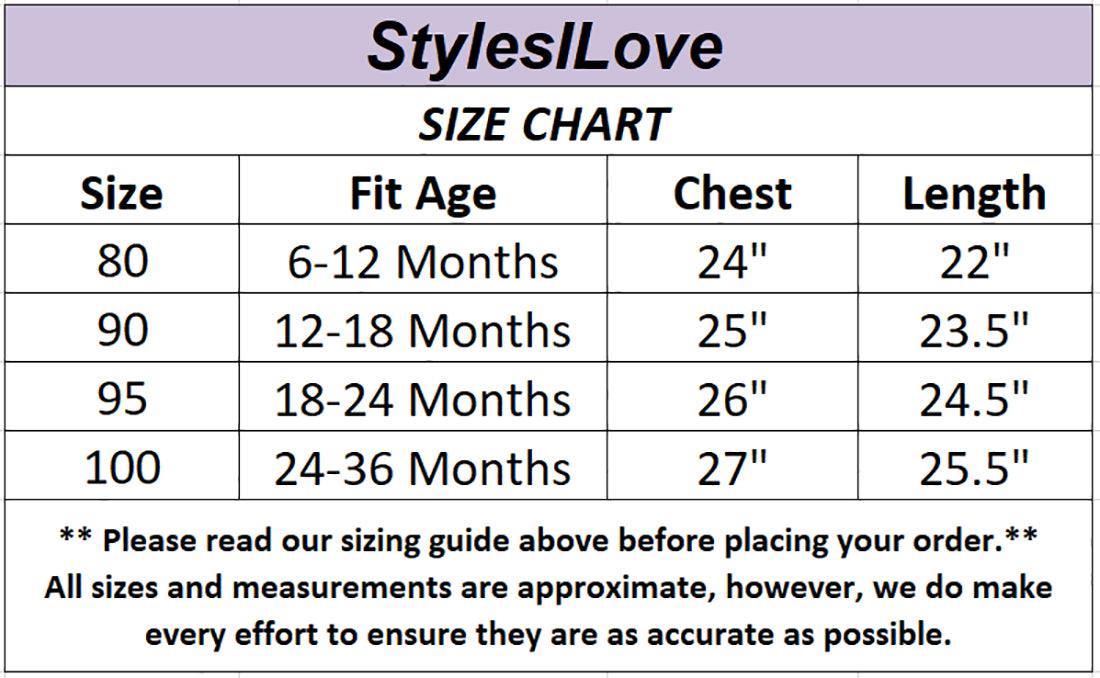 StylesILove

SIZE CHART

| Size | Fit Age | Chest | Length |
|---|---|---|---|
| 80 | 6-12 Months | 24" | 22" |
| 90 | 12-18 Months | 25" | 23.5" |
| 95 | 18-24 Months | 26" | 24.5" |
| 100 | 24-36 Months | 27" | 25.5" |

** Please read our sizing guide above before placing your order.** All sizes and measurements are approximate, however, we do make every effort to ensure they are as accurate as possible.